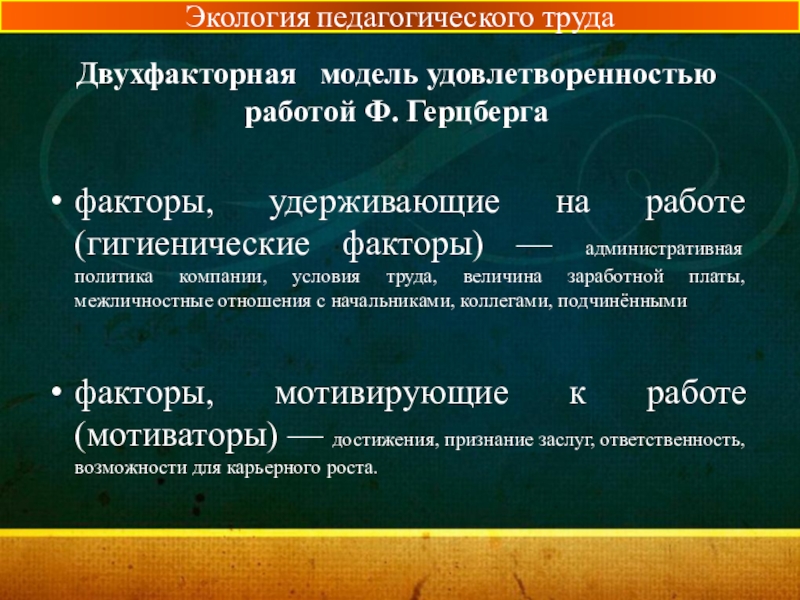 Экология педагогического труда

Двухфакторная модель удовлетворенностью работой Ф. Герцберга

• факторы, удерживающие на работе (гигиенические факторы) — административная политика компании, условия труда, величина заработной платы, межличностные отношения с начальниками, коллегами, подчинёнными

• факторы, мотивирующие к работе (мотиваторы) — достижения, признание заслуг, ответственность, возможности для карьерного роста.